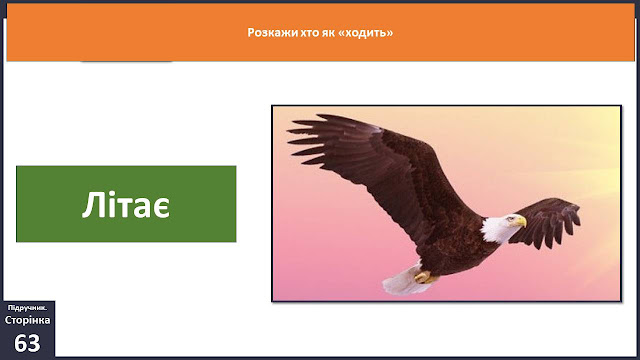 Розкажи хто як «ходить»

Літає

Підручник.
Сторінка
63